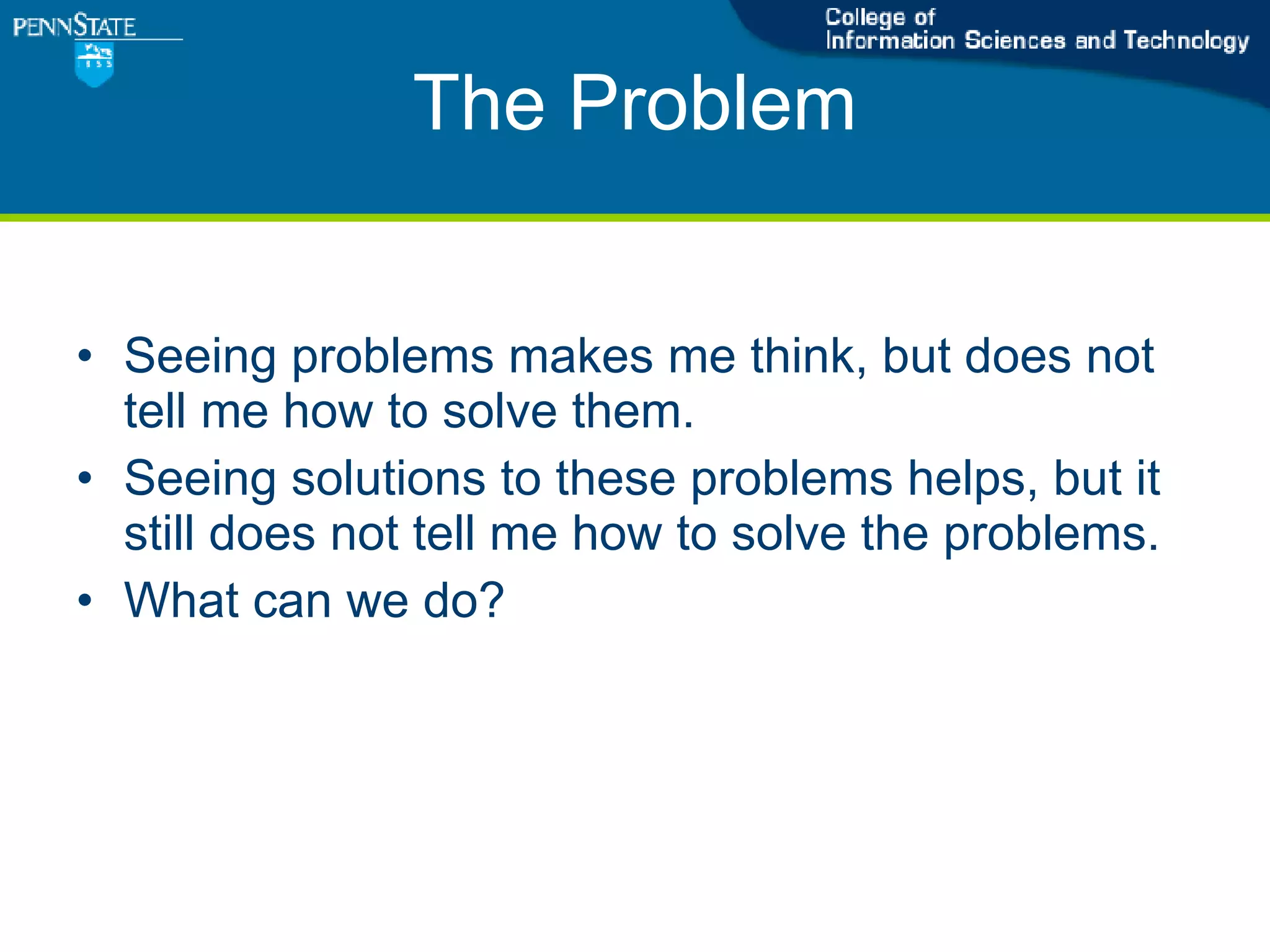 PENNSTATE

1855

College of
Information Sciences and Technology

The Problem

• Seeing problems makes me think, but does not tell me how to solve them.
• Seeing solutions to these problems helps, but it still does not tell me how to solve the problems.
• What can we do?